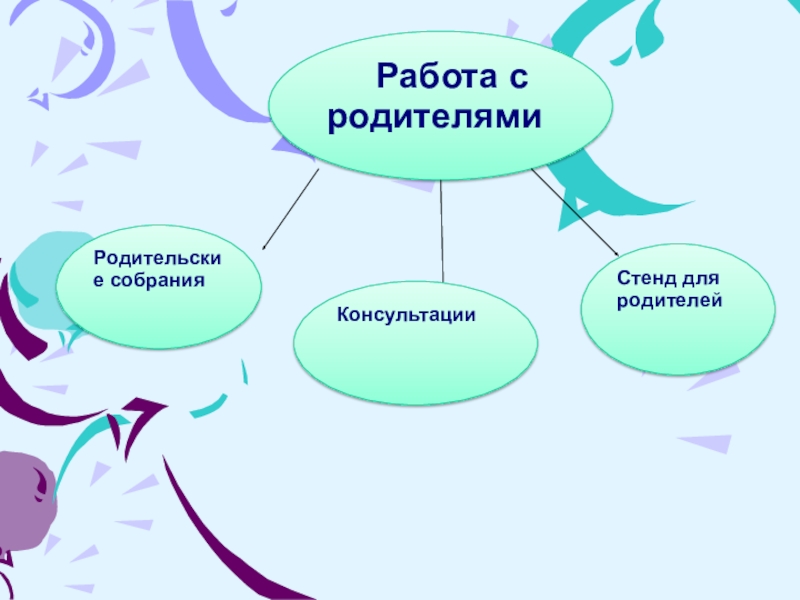 Работа с родителями

Родительские собрания

Консультации

Стенд для родителей